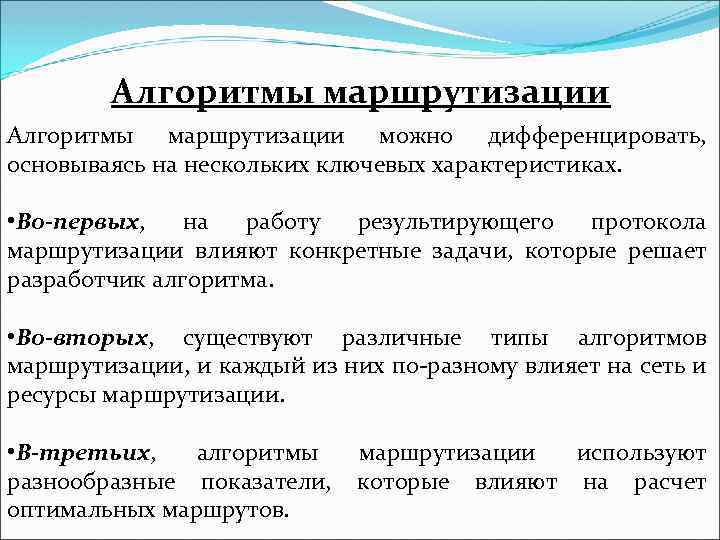 Алгоритмы маршрутизации

Алгоритмы маршрутизации можно дифференцировать, основываясь на нескольких ключевых характеристиках.

•Во-первых, на работу результирующего протокола маршрутизации влияют конкретные задачи, которые решает разработчик алгоритма.

•Во-вторых, существуют различные типы алгоритмов маршрутизации, и каждый из них по-разному влияет на сеть и ресурсы маршрутизации.

•В-третьих, алгоритмы маршрутизации используют разнообразные показатели, которые влияют на расчет оптимальных маршрутов.